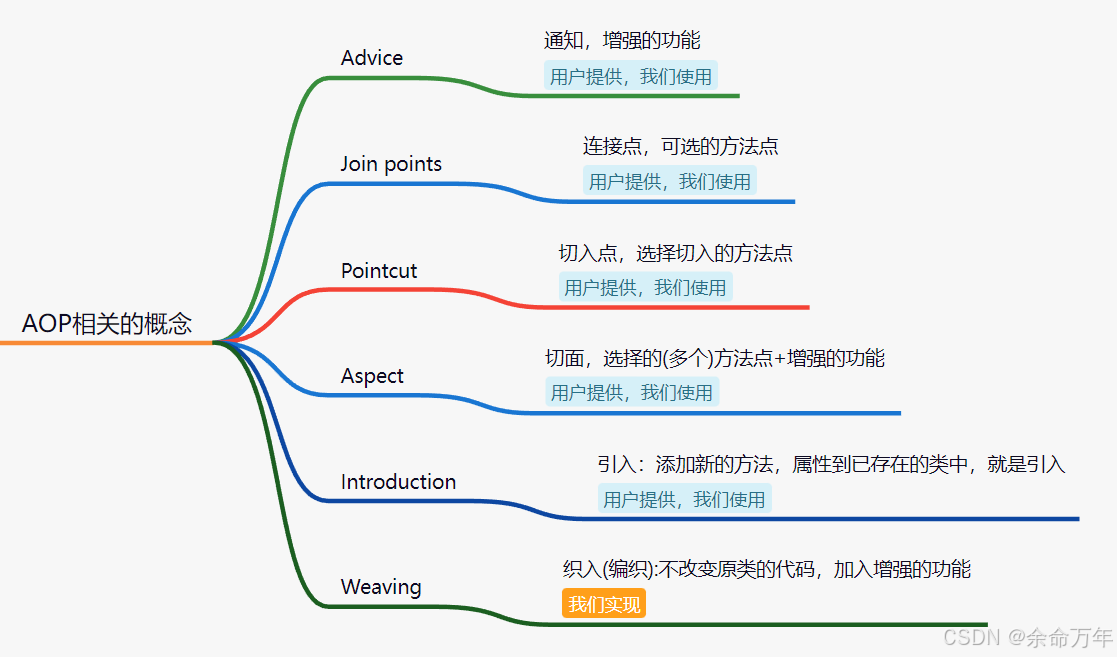 AOP相关的概念

Advice
通知，增强的功能
用户提供，我们使用

Join points
连接点，可选的方法点
用户提供，我们使用

Pointcut
切入点，选择切入的方法点
用户提供，我们使用

Aspect
切面，选择的(多个)方法点+增强的功能
用户提供，我们使用

Introduction
引入：添加新的方法，属性到已存在的类中，就是引入
用户提供，我们使用

Weaving
织入(编织):不改变原类的代码，加入增强的功能
我们实现

CSDN @余命万年